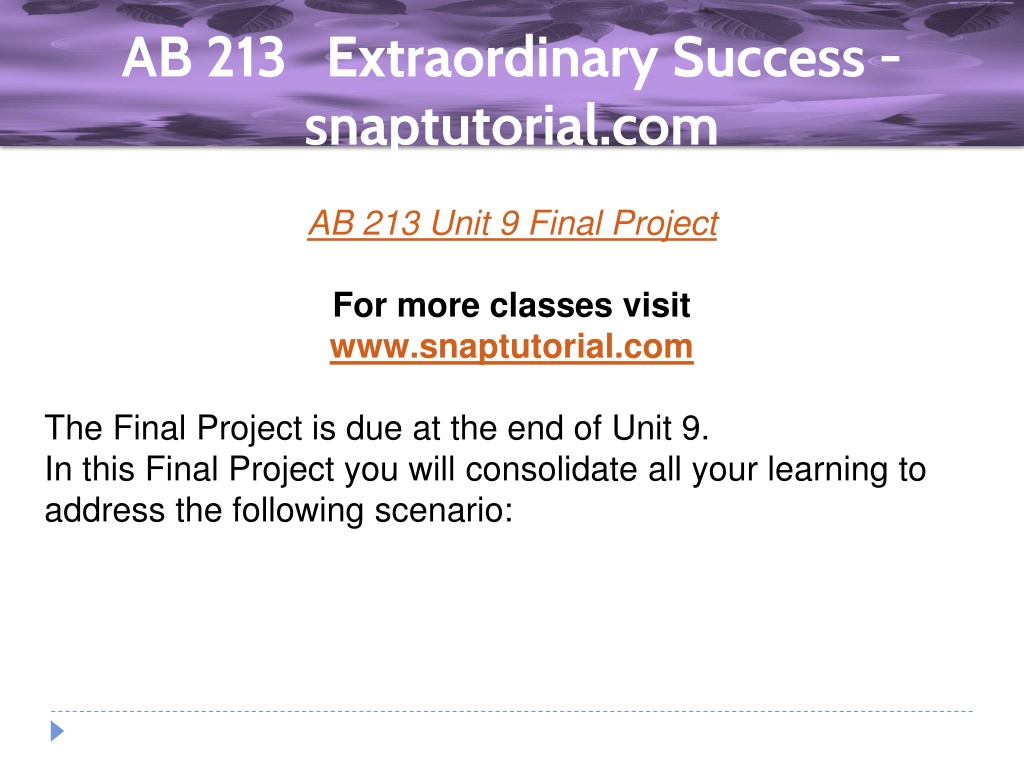 AB 213 Extraordinary Success - snaptutorial.com

AB 213 Unit 9 Final Project

For more classes visit
www.snaptutorial.com

The Final Project is due at the end of Unit 9.
In this Final Project you will consolidate all your learning to address the following scenario: